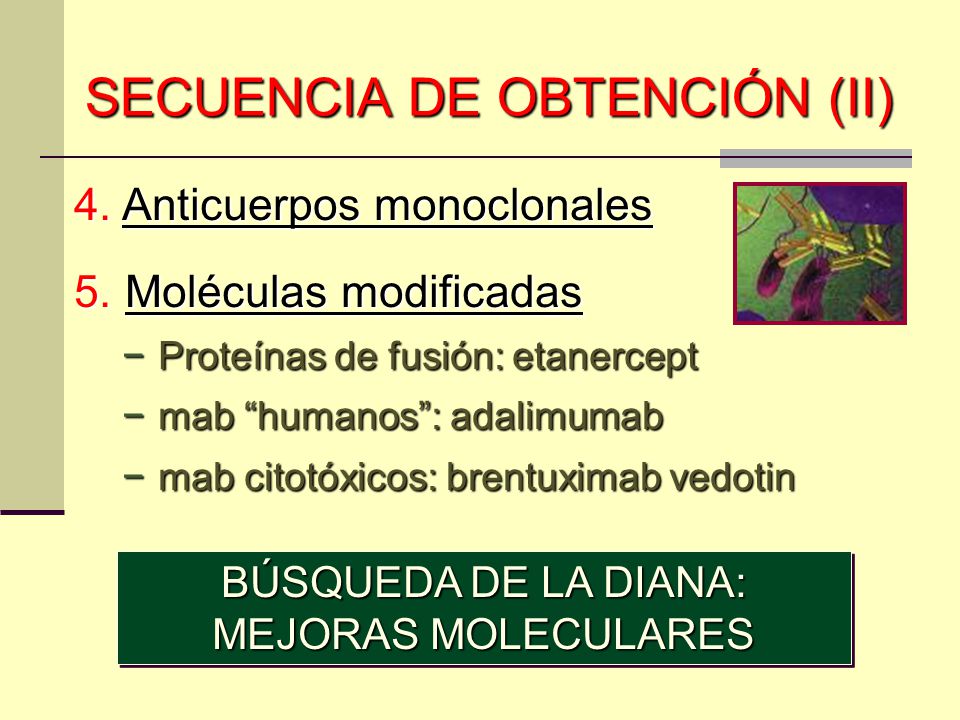 SECUENCIA DE OBTENCIÓN (II)

4. Anticuerpos monoclonales

5. Moléculas modificadas

− Proteínas de fusión: etanercept

− mab “humanos”: adalimumab

− mab citotóxicos: brentuximab vedotin

BÚSQUEDA DE LA DIANA: MEJORAS MOLECULARES